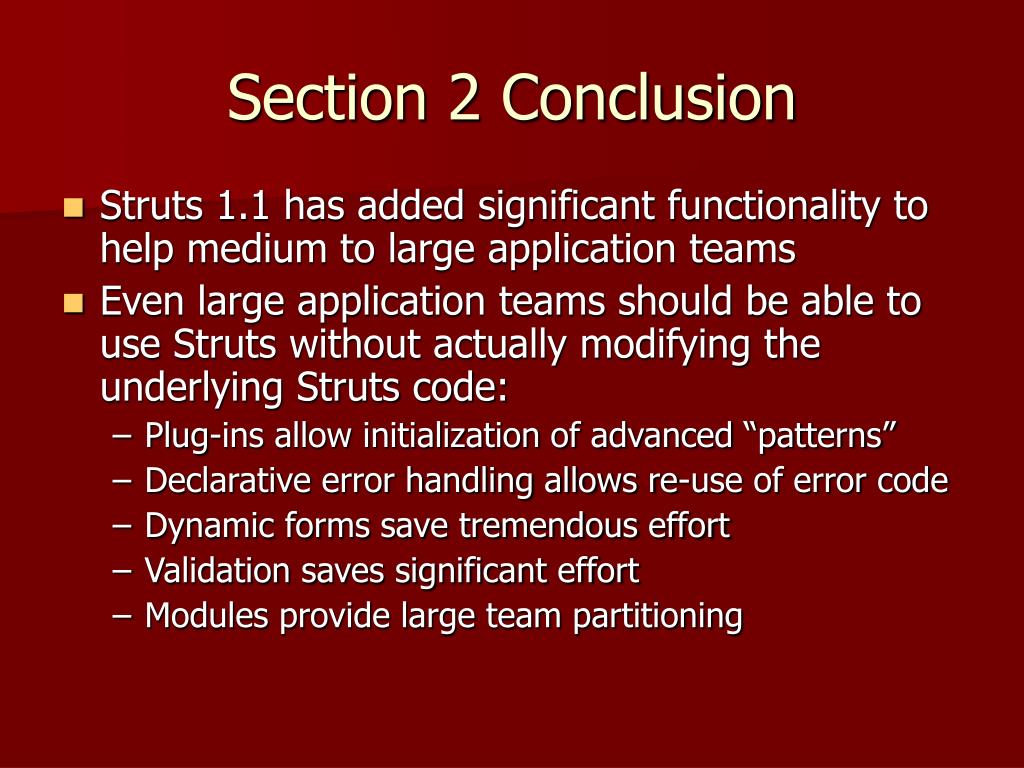 Section 2 Conclusion

- Struts 1.1 has added significant functionality to help medium to large application teams
- Even large application teams should be able to use Struts without actually modifying the underlying Struts code:
  – Plug-ins allow initialization of advanced “patterns”
  – Declarative error handling allows re-use of error code
  – Dynamic forms save tremendous effort
  – Validation saves significant effort
  – Modules provide large team partitioning